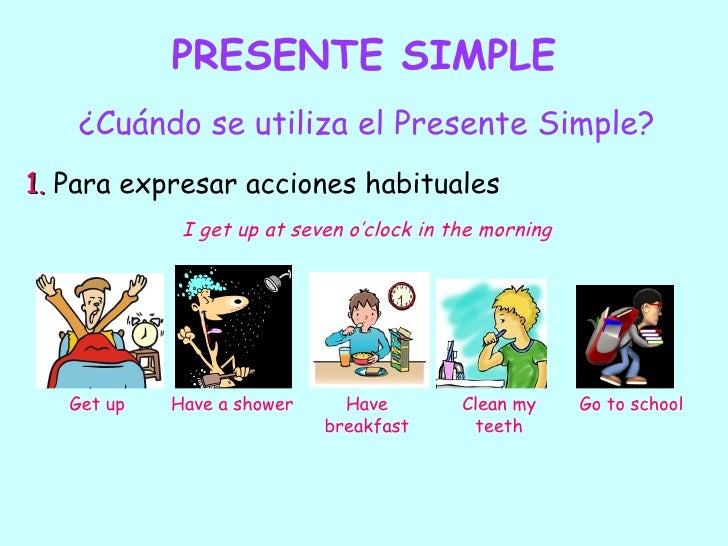 PRESENTE SIMPLE

¿Cuándo se utiliza el Presente Simple?

1. Para expresar acciones habituales

I get up at seven o'clock in the morning

Get up

Have a shower

Have breakfast

Clean my teeth

Go to school